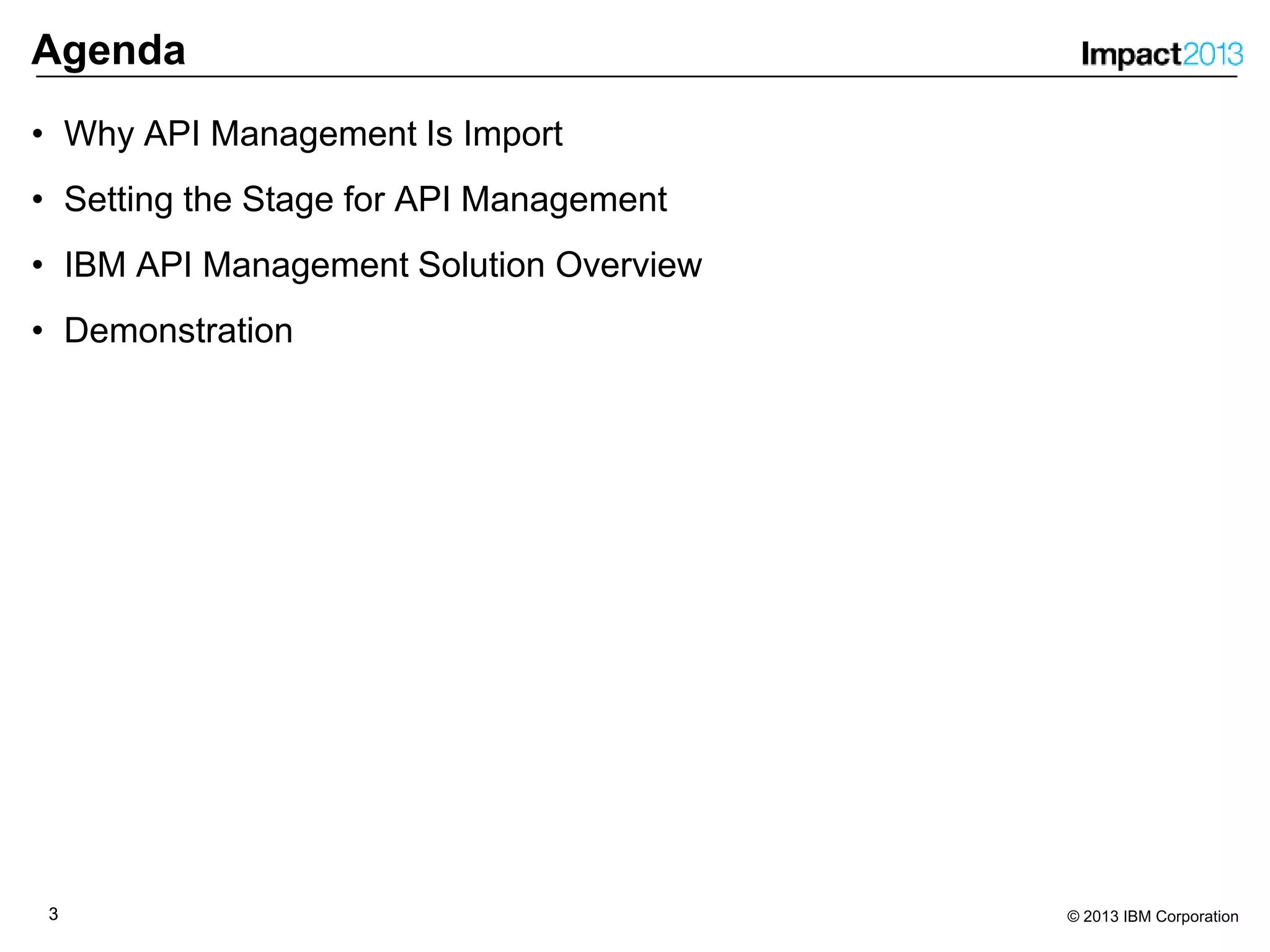 Agenda

Impact2013

• Why API Management Is Import
• Setting the Stage for API Management
• IBM API Management Solution Overview
• Demonstration

3

© 2013 IBM Corporation